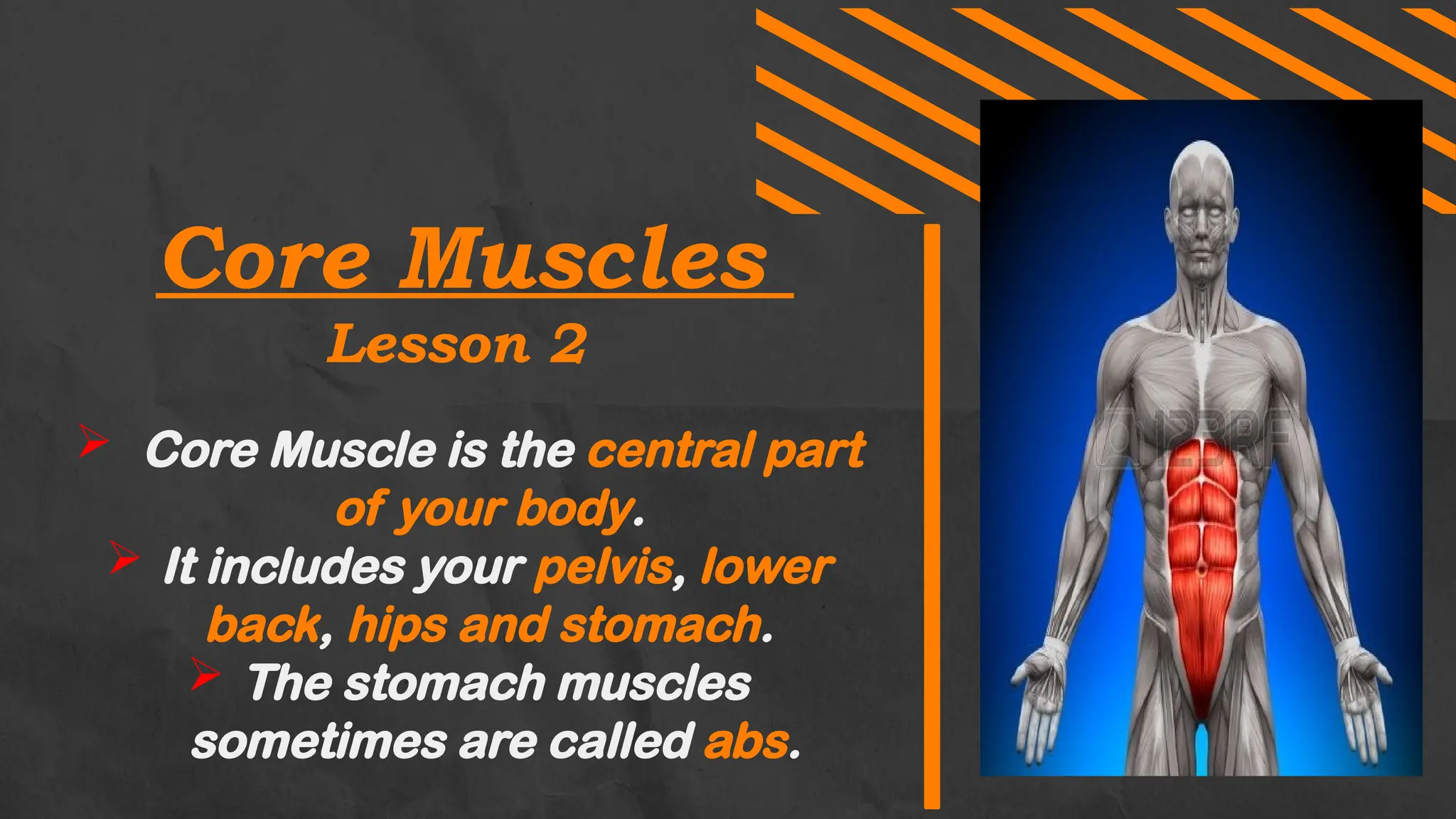 Core Muscles

Lesson 2

➢ Core Muscle is the central part of your body.

➢ It includes your pelvis, lower back, hips and stomach.

➢ The stomach muscles sometimes are called abs.

123RF